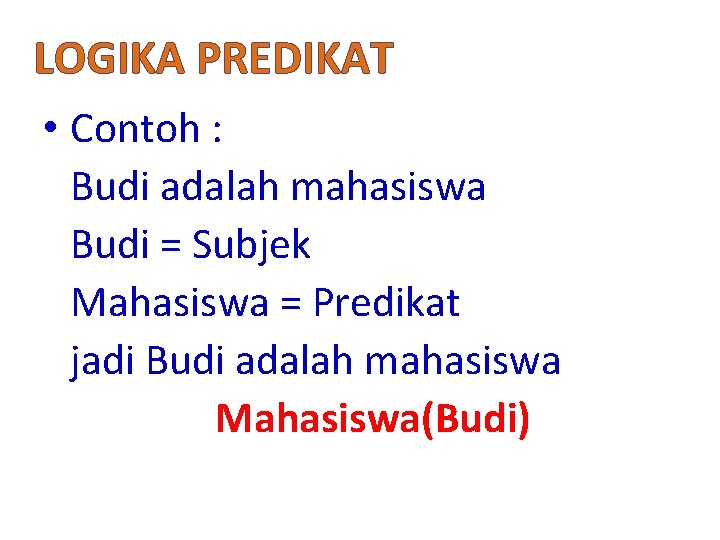 LOGIKA PREDIKAT

• Contoh :
Budi adalah mahasiswa
Budi = Subjek
Mahasiswa = Predikat
jadi Budi adalah mahasiswa
Mahasiswa(Budi)